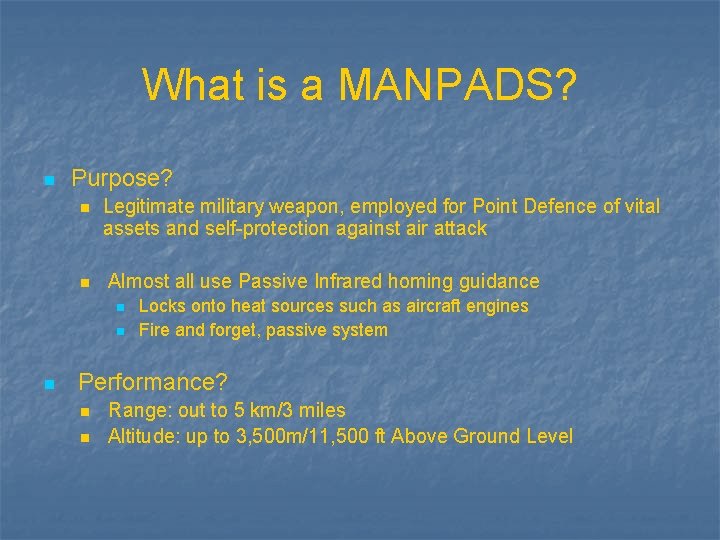 What is a MANPADS?

Purpose?

Legitimate military weapon, employed for Point Defence of vital assets and self-protection against air attack

Almost all use Passive Infrared homing guidance

Locks onto heat sources such as aircraft engines

Fire and forget, passive system

Performance?

Range: out to 5 km/3 miles

Altitude: up to 3,500m/11,500 ft Above Ground Level